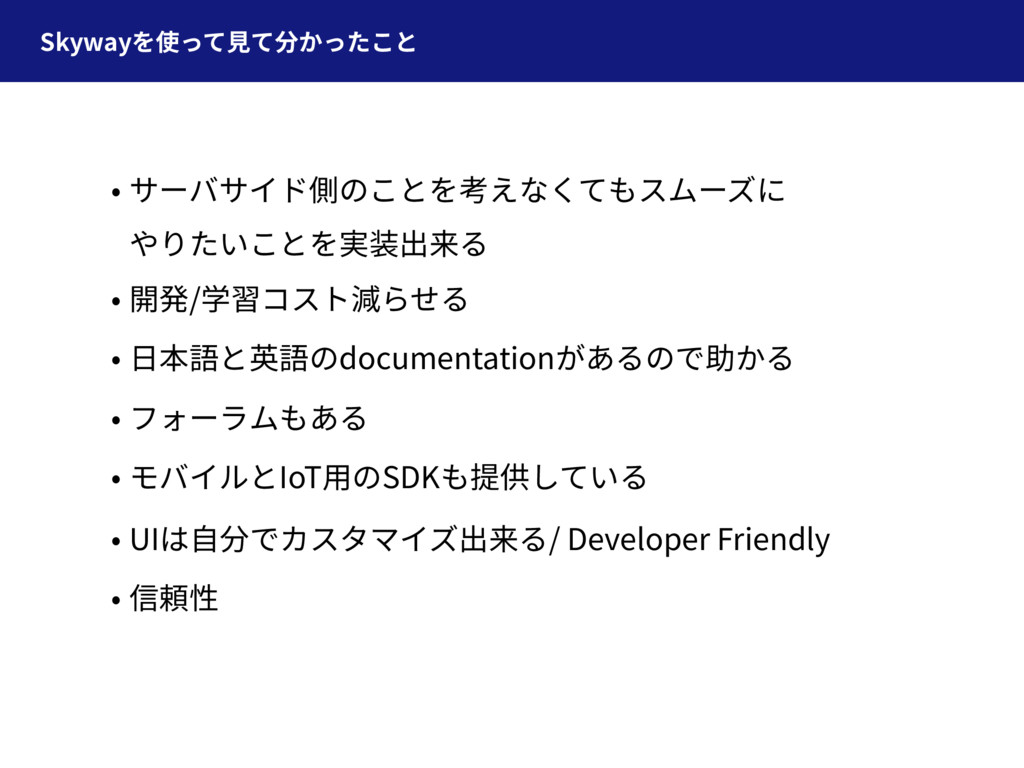 Skywayを使って見て分かったこと

• サーバサイド側のことを考えなくてもスムーズにやりたいことを実装出来る

• 開発/学習コスト減らせる

• 日本語と英語のdocumentationがあるので助かる

• フォーラムもある

• モバイルとIoT用のSDKも提供している

• UIは自分でカスタマイズ出来る/ Developer Friendly

• 信頼性